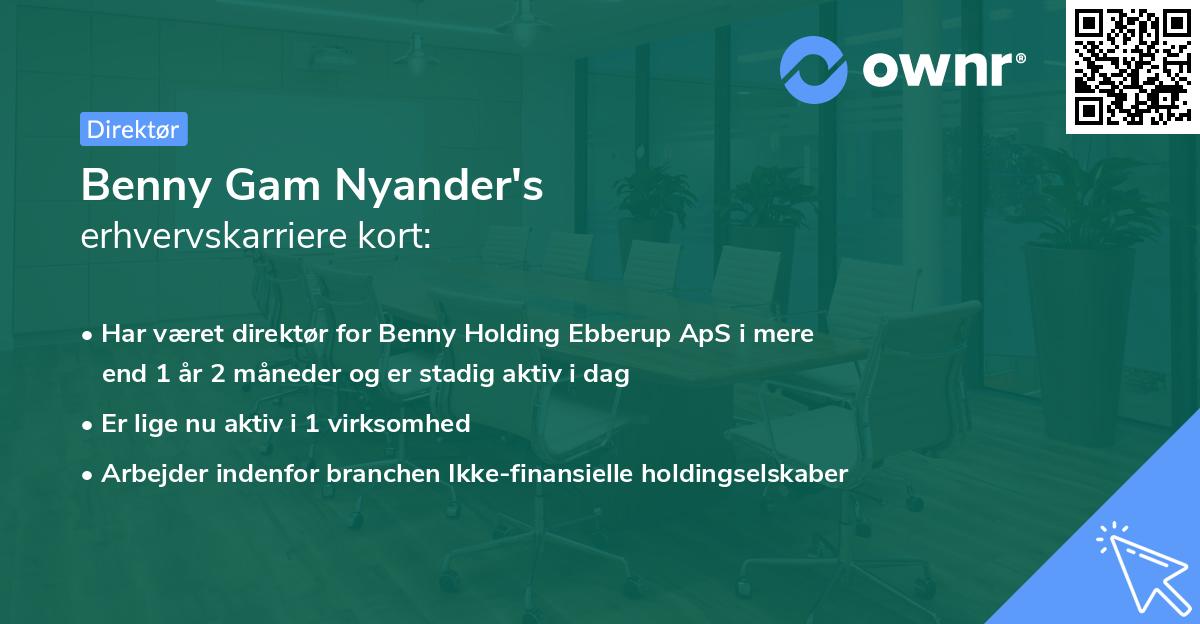 ownr®

Direktør

Benny Gam Nyander's
erhvervskarriere kort:

• Har været direktør for Benny Holding Ebberup ApS i mere end 1 år 2 måneder og er stadig aktiv i dag
• Er lige nu aktiv i 1 virksomhed
• Arbejder indenfor branchen Ikke-finansielle holdingselskaber